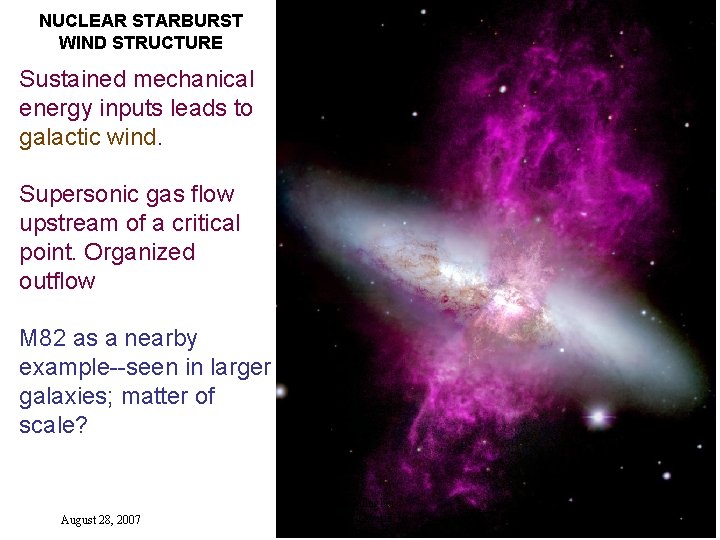 NUCLEAR STARBURST WIND STRUCTURE

Sustained mechanical energy inputs leads to galactic wind.

Supersonic gas flow upstream of a critical point. Organized outflow

M82 as a nearby example--seen in larger galaxies; matter of scale?

August 28, 2007